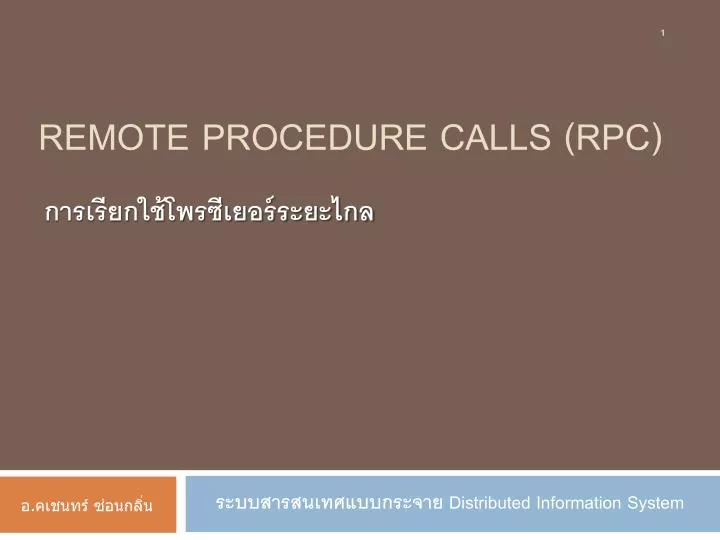 1

REMOTE PROCEDURE CALLS (RPC)

การเรียกใช้โพรซีเยอร์ระยะไกล

อ.คเชนทร์ ซ่อนกลิ่น

ระบบสารสนเทศแบบกระจาย Distributed Information System